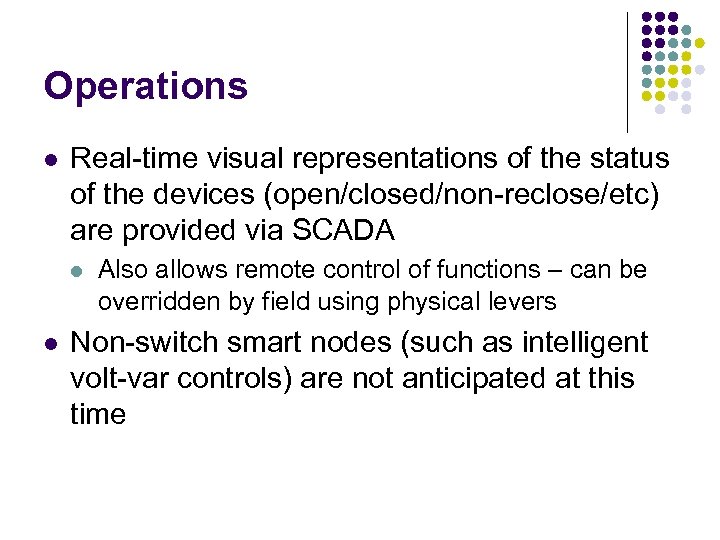 Operations

- Real-time visual representations of the status of the devices (open/closed/non-reclose/etc) are provided via SCADA
  - Also allows remote control of functions – can be overridden by field using physical levers
- Non-switch smart nodes (such as intelligent volt-var controls) are not anticipated at this time